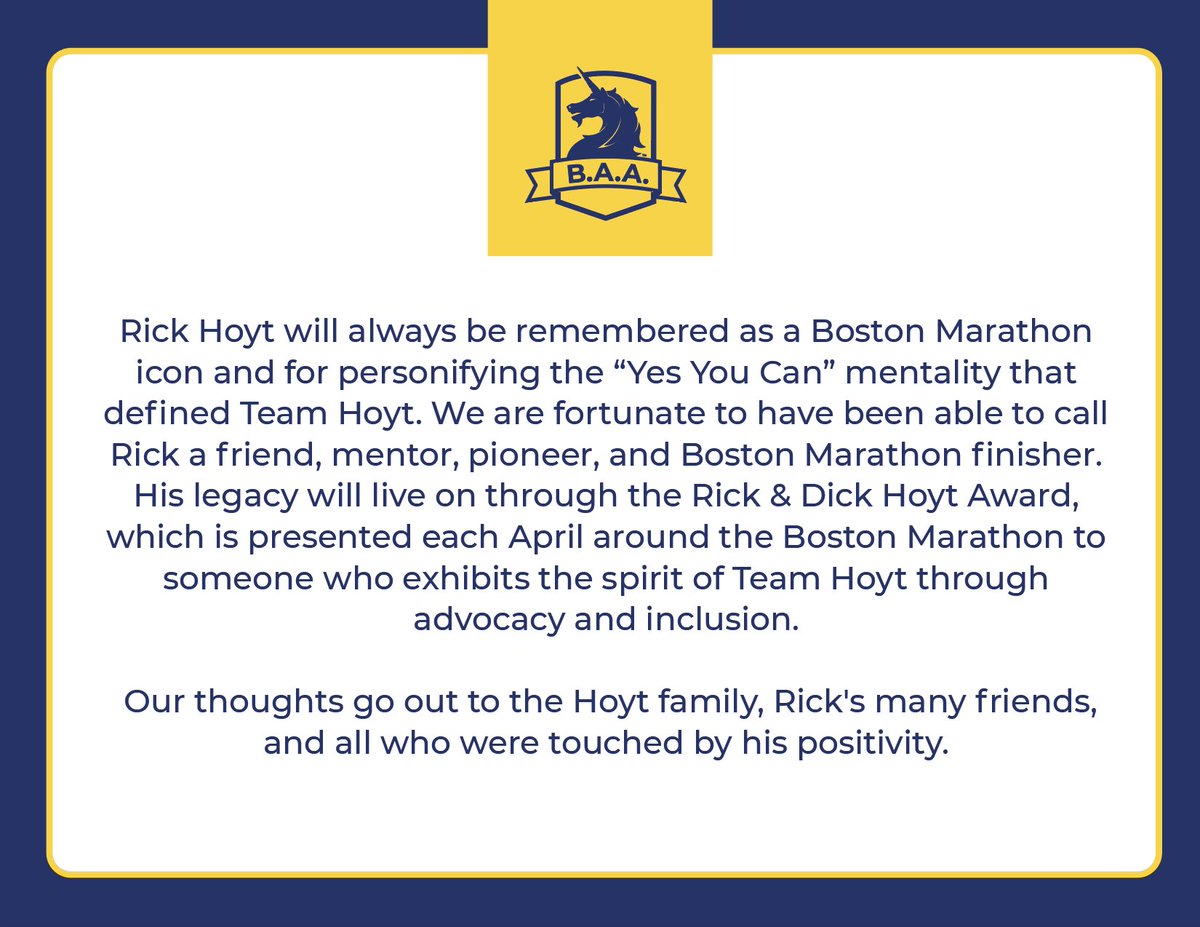 B.A.A.

Rick Hoyt will always be remembered as a Boston Marathon icon and for personifying the “Yes You Can” mentality that defined Team Hoyt. We are fortunate to have been able to call Rick a friend, mentor, pioneer, and Boston Marathon finisher. His legacy will live on through the Rick & Dick Hoyt Award, which is presented each April around the Boston Marathon to someone who exhibits the spirit of Team Hoyt through advocacy and inclusion.

Our thoughts go out to the Hoyt family, Rick's many friends, and all who were touched by his positivity.